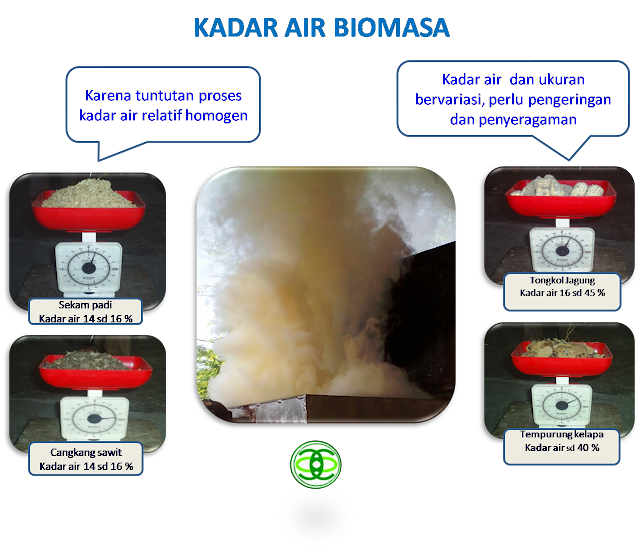 KADAR AIR BIOMASA

Karena tuntutan proses kadar air relatif homogen

Kadar air dan ukuran bervariasi, perlu pengeringan dan penyeragaman

Sekam padi
Kadar air 14 sd 16 %

Cangkang sawit
Kadar air 14 sd 16 %

Tongkol Jagung
Kadar air 16 sd 45 %

Tempurung kelapa
Kadar air sd 40 %